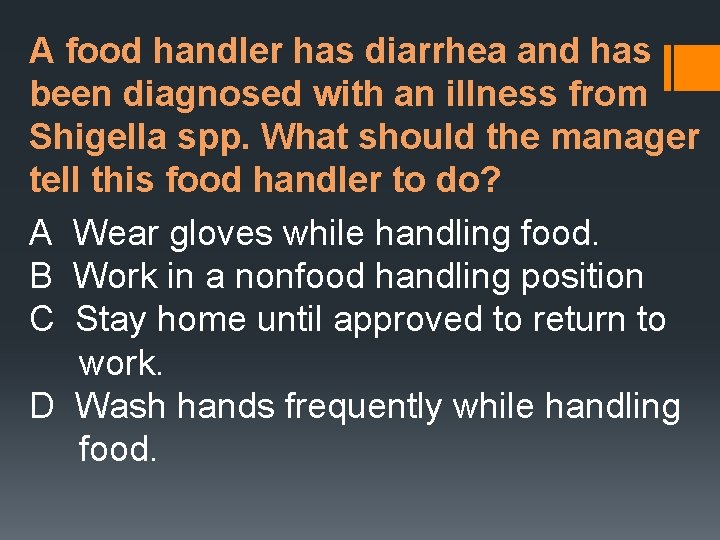 A food handler has diarrhea and has been diagnosed with an illness from Shigella spp. What should the manager tell this food handler to do?

A Wear gloves while handling food.
B Work in a nonfood handling position
C Stay home until approved to return to work.
D Wash hands frequently while handling food.